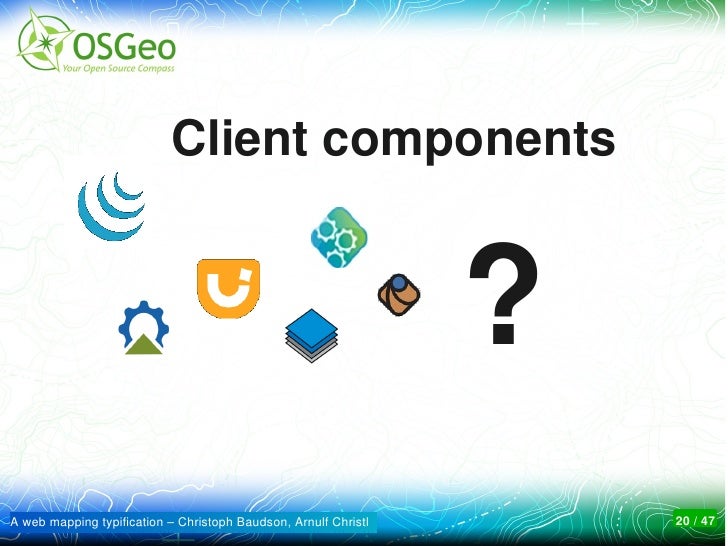 OSGeo
Your Open Source Compass

Client components

?

A web mapping typification – Christoph Baudson, Arnulf Christl

20 / 47